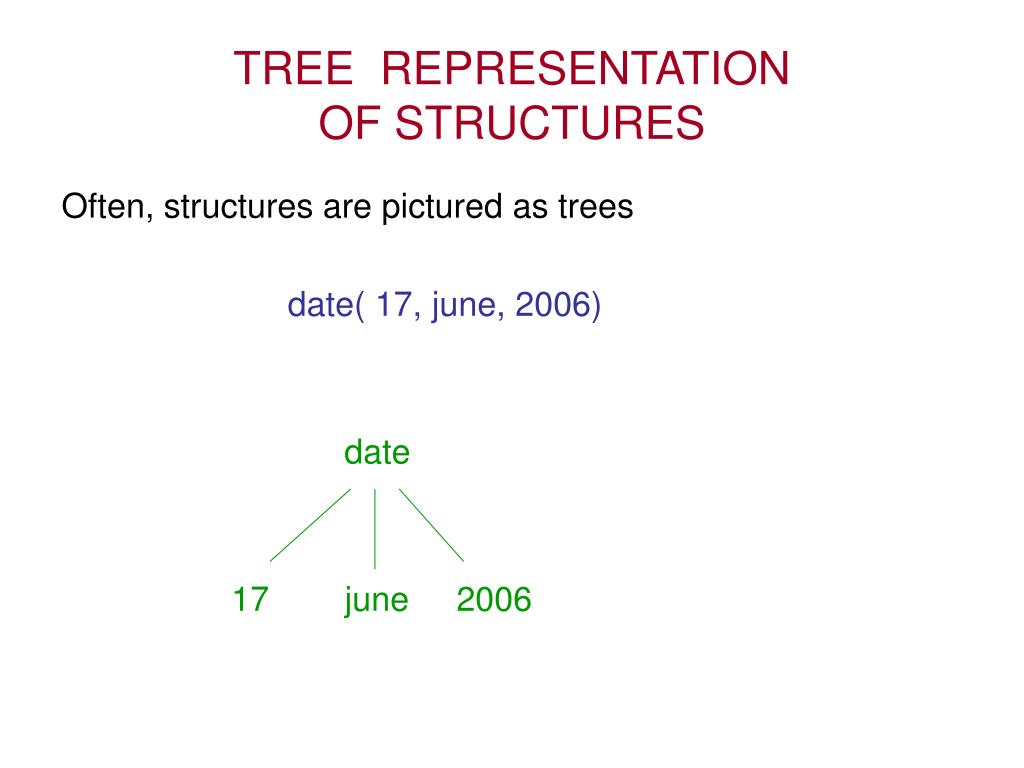 TREE REPRESENTATION
OF STRUCTURES

Often, structures are pictured as trees

date( 17, june, 2006)

date

17 june 2006